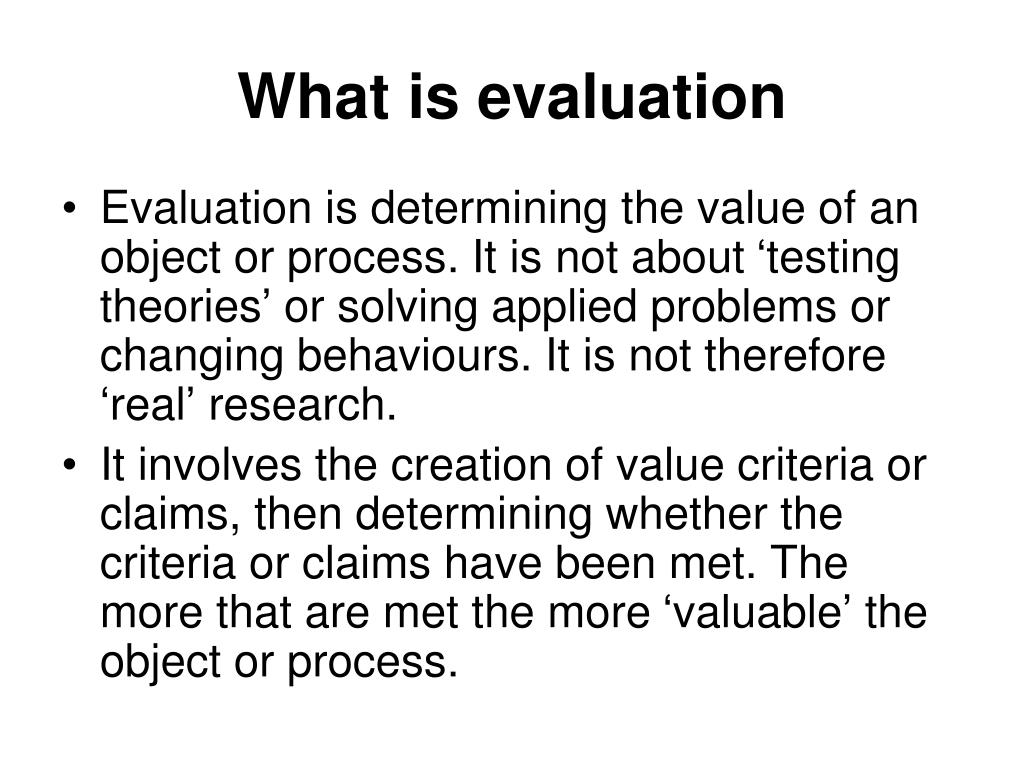 What is evaluation

• Evaluation is determining the value of an object or process. It is not about ‘testing theories’ or solving applied problems or changing behaviours. It is not therefore ‘real’ research.
• It involves the creation of value criteria or claims, then determining whether the criteria or claims have been met. The more that are met the more ‘valuable’ the object or process.